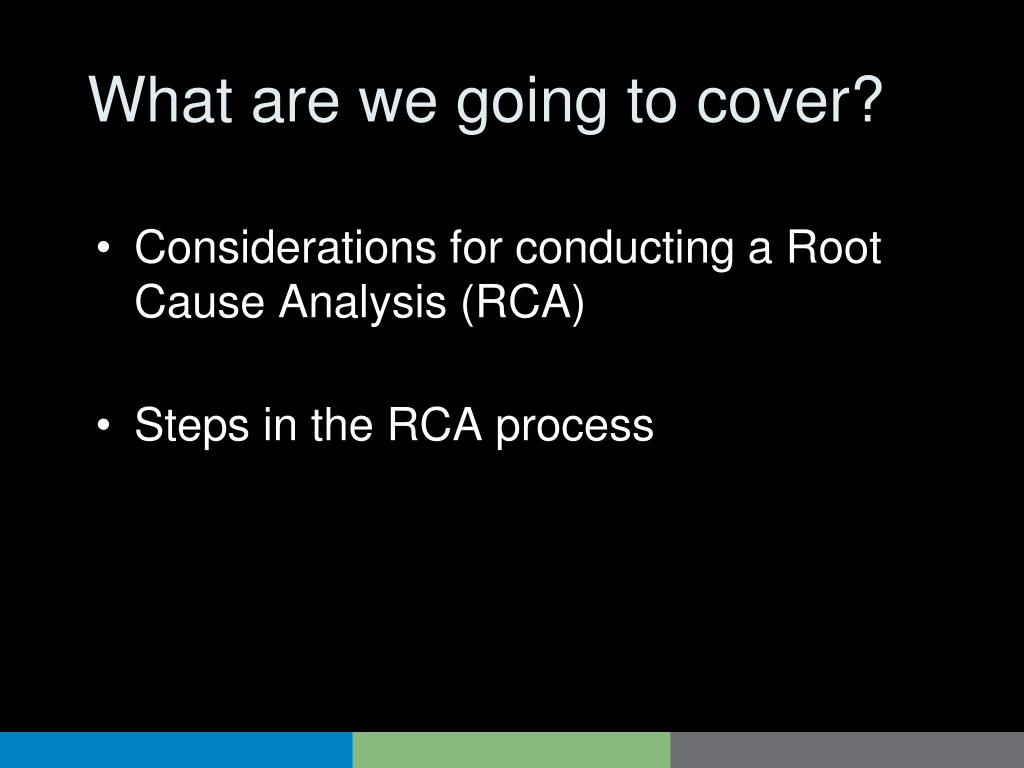 What are we going to cover?

• Considerations for conducting a Root Cause Analysis (RCA)

• Steps in the RCA process